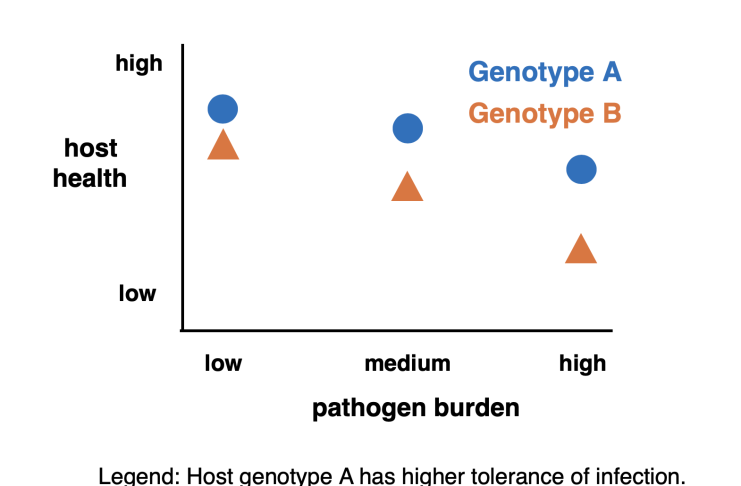 high

host health

low

Genotype A
Genotype B

low medium high

pathogen burden

Legend: Host genotype A has higher tolerance of infection.